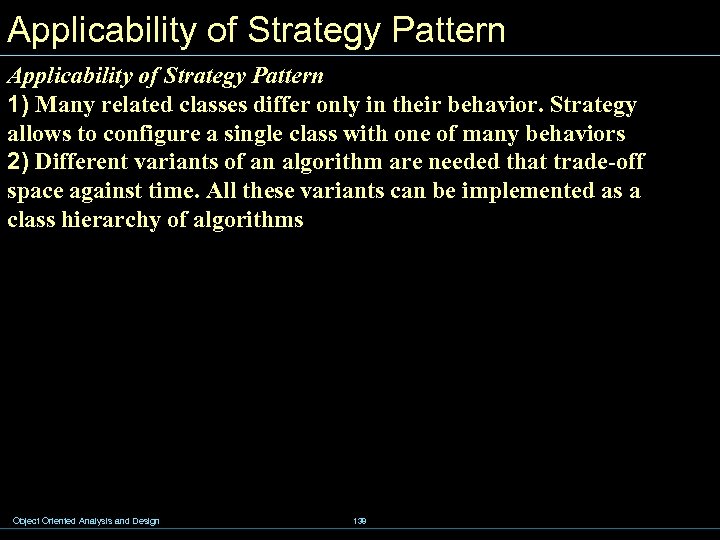 Applicability of Strategy Pattern

Applicability of Strategy Pattern
1) Many related classes differ only in their behavior. Strategy allows to configure a single class with one of many behaviors
2) Different variants of an algorithm are needed that trade-off space against time. All these variants can be implemented as a class hierarchy of algorithms

Object Oriented Analysis and Design

139